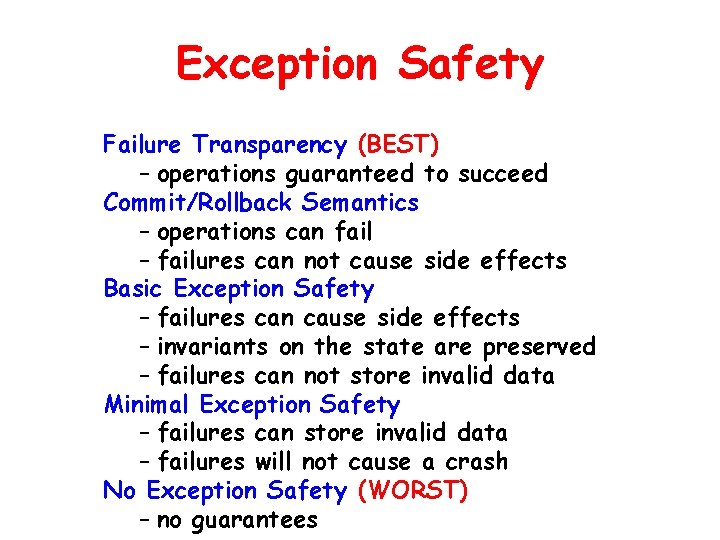 Exception Safety

Failure Transparency (BEST)
– operations guaranteed to succeed
Commit/Rollback Semantics
– operations can fail
– failures can not cause side effects
Basic Exception Safety
– failures can cause side effects
– invariants on the state are preserved
– failures can not store invalid data
Minimal Exception Safety
– failures can store invalid data
– failures will not cause a crash
No Exception Safety (WORST)
– no guarantees